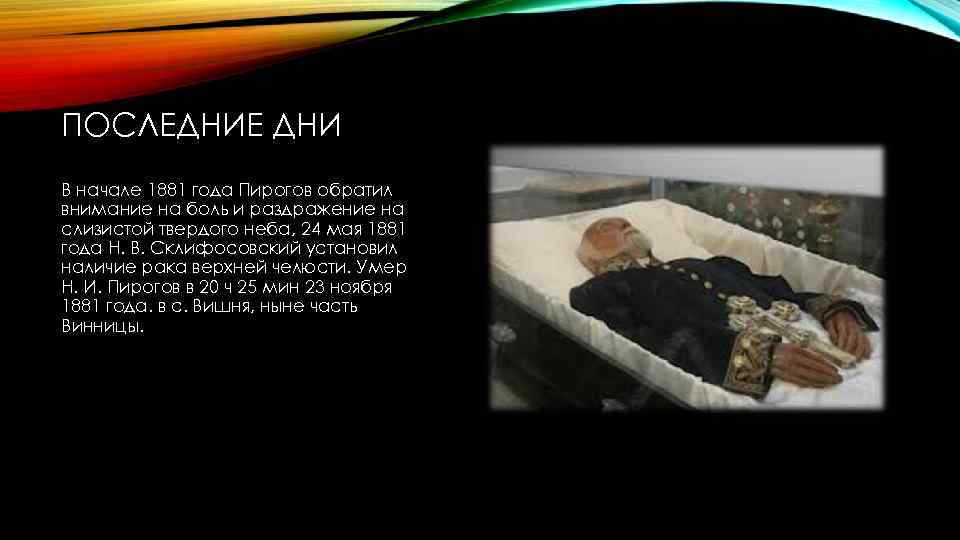 ПОСЛЕДНИЕ ДНИ

В начале 1881 года Пирогов обратил внимание на боль и раздражение на слизистой твердого неба, 24 мая 1881 года Н. В. Склифосовский установил наличие рака верхней челюсти. Умер Н. И. Пирогов в 20 ч 25 мин 23 ноября 1881 года. в с. Вишня, ныне часть Винницы.